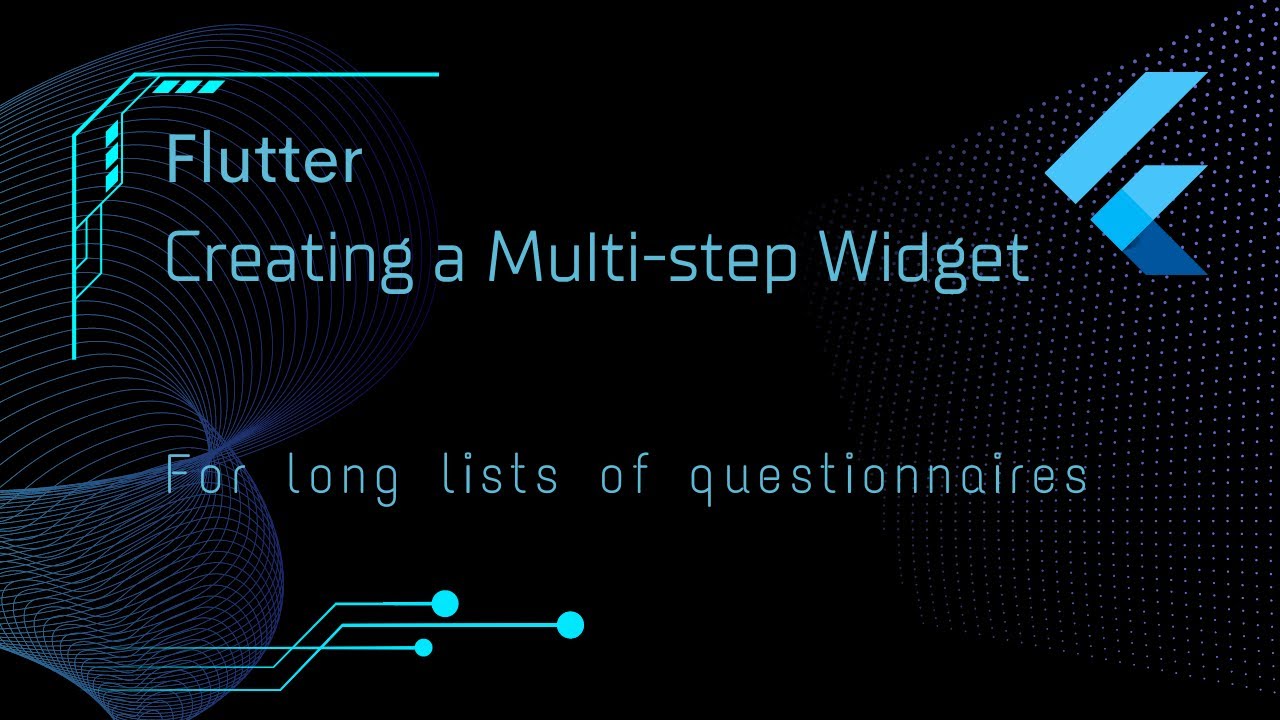 Flutter
Creating a Multi-step Widget

For long lists of questionnaires